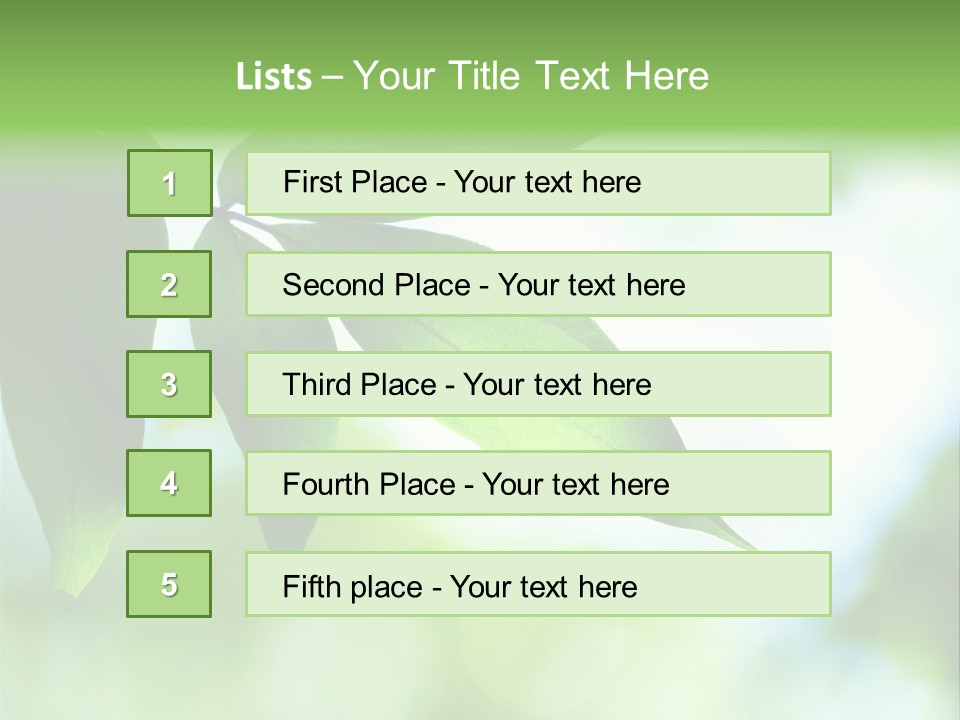 Lists – Your Title Text Here

1
First Place - Your text here

2
Second Place - Your text here

3
Third Place - Your text here

4
Fourth Place - Your text here

5
Fifth place - Your text here